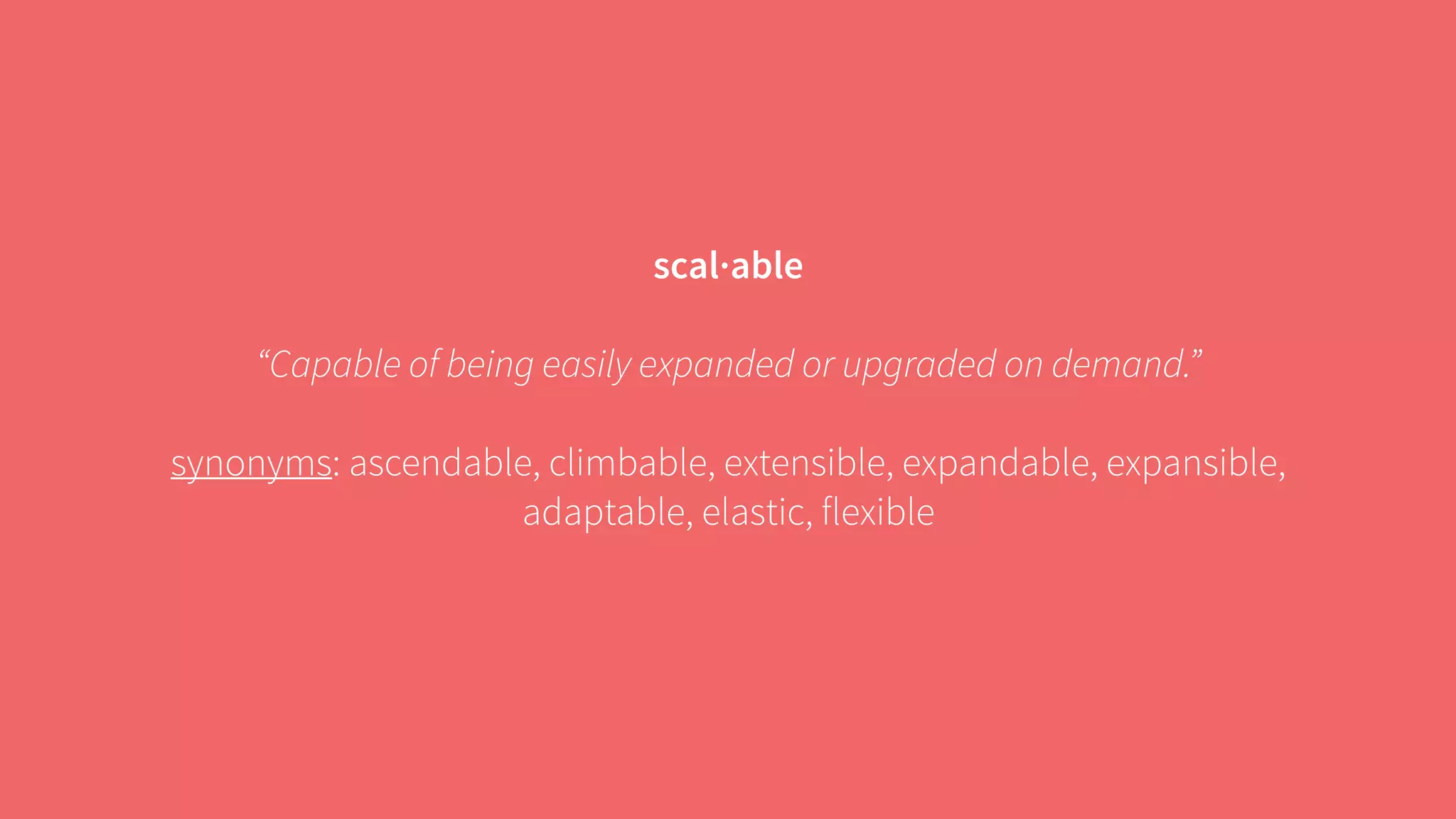 scal·able

“Capable of being easily expanded or upgraded on demand.”

synonyms: ascendable, climbable, extensible, expandable, expansible, adaptable, elastic, flexible